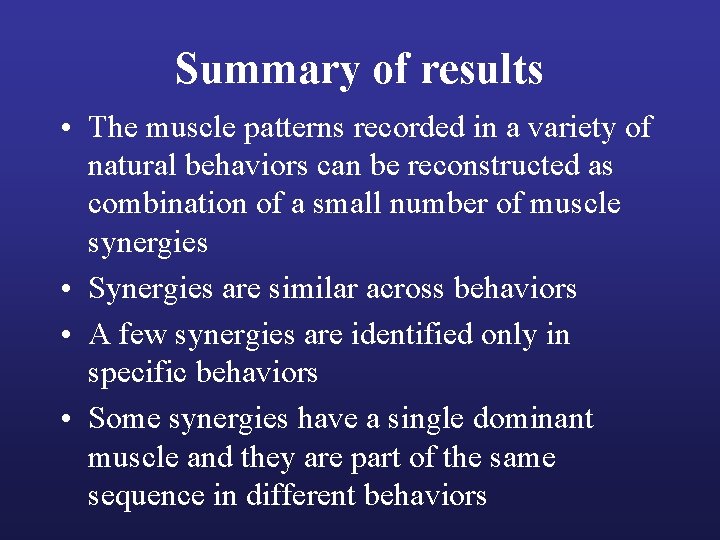 Summary of results

• The muscle patterns recorded in a variety of natural behaviors can be reconstructed as combination of a small number of muscle synergies

• Synergies are similar across behaviors

• A few synergies are identified only in specific behaviors

• Some synergies have a single dominant muscle and they are part of the same sequence in different behaviors